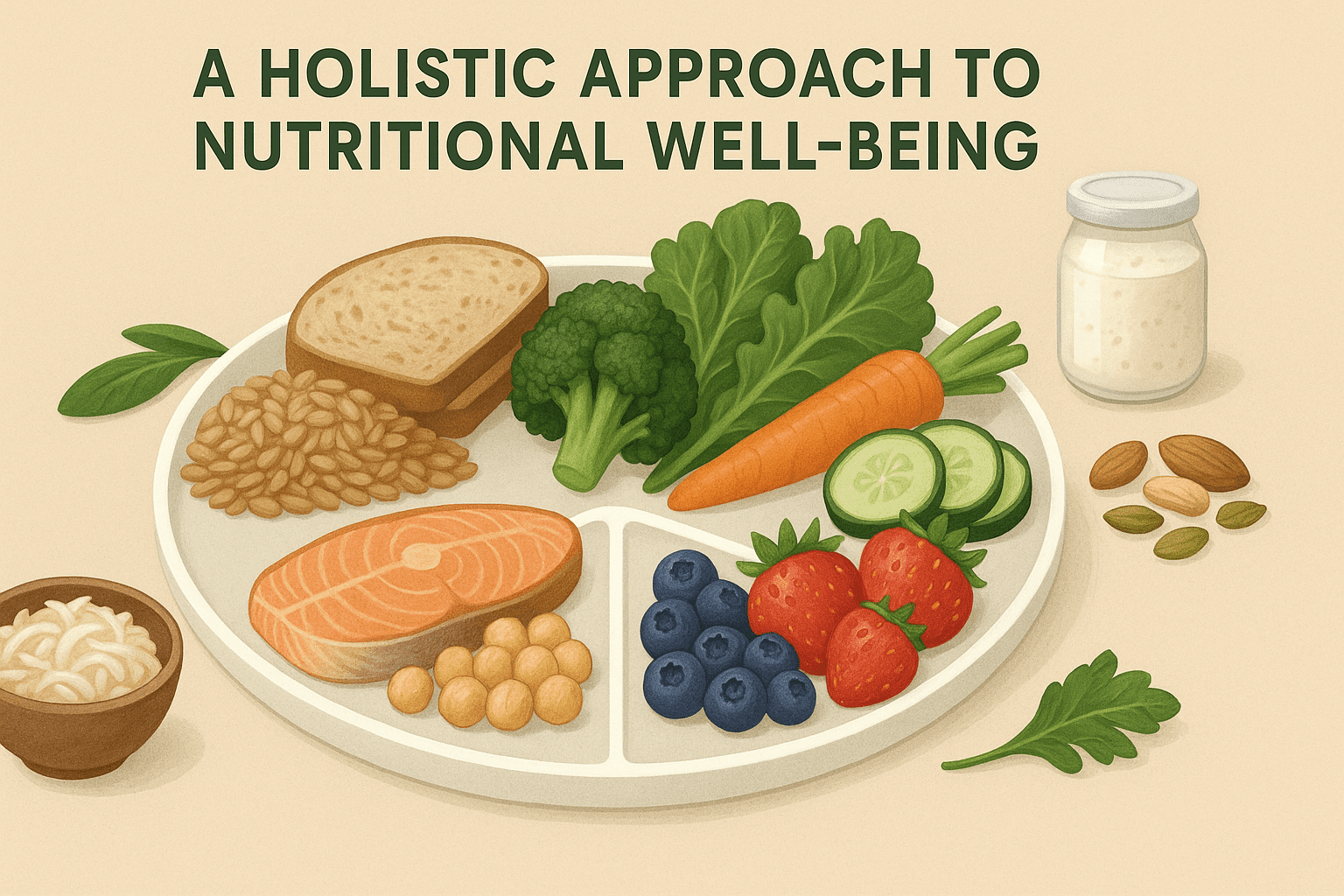 A HOLISTIC APPROACH TO NUTRITIONAL WELL-BEING